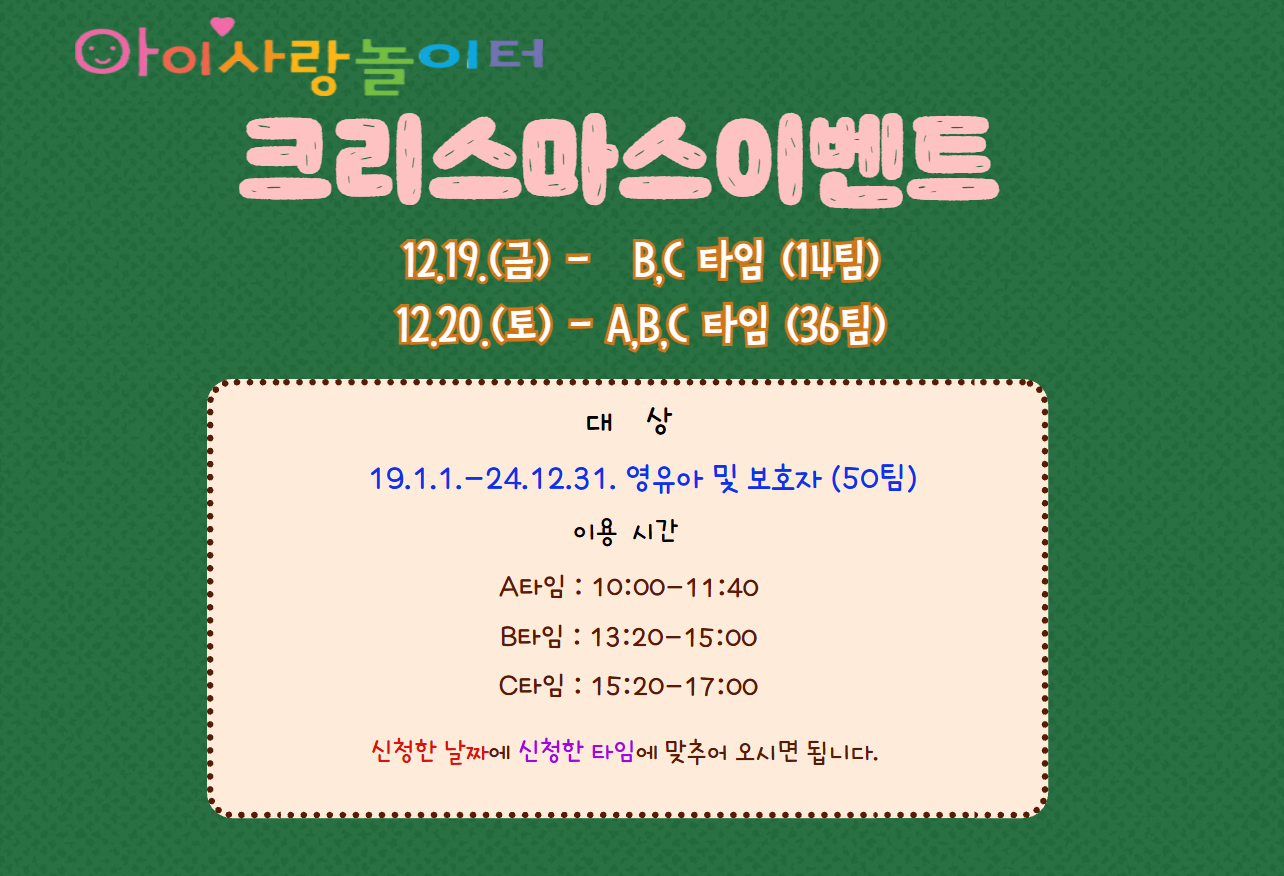 아이사랑놀이터

크리스마스이벤트

12.19.(금) - B,C 타임 (14팀)
12.20.(토) - A,B,C 타임 (36팀)

대 상

19.1.1.-24.12.31. 영유아 및 보호자 (50팀)

이용 시간

A타임 : 10:00-11:40

B타임 : 13:20-15:00

C타임 : 15:20-17:00

신청한 날짜에 신청한 타임에 맞추어 오시면 됩니다.